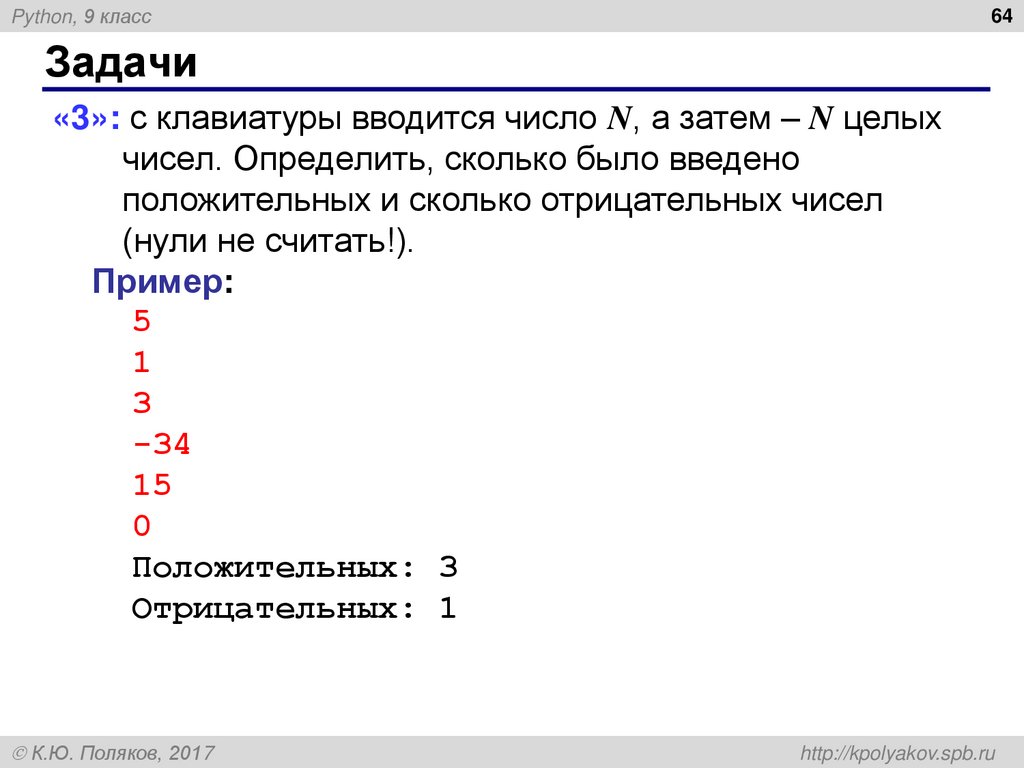 Python, 9 класс

64

Задачи

«3»: с клавиатуры вводится число $N$, а затем – $N$ целых чисел. Определить, сколько было введено положительных и сколько отрицательных чисел (нули не считать!).

Пример:

5
1
3
-34
15
0
Положительных: 3
Отрицательных: 1

© К.Ю. Поляков, 2017

http://kpolyakov.spb.ru